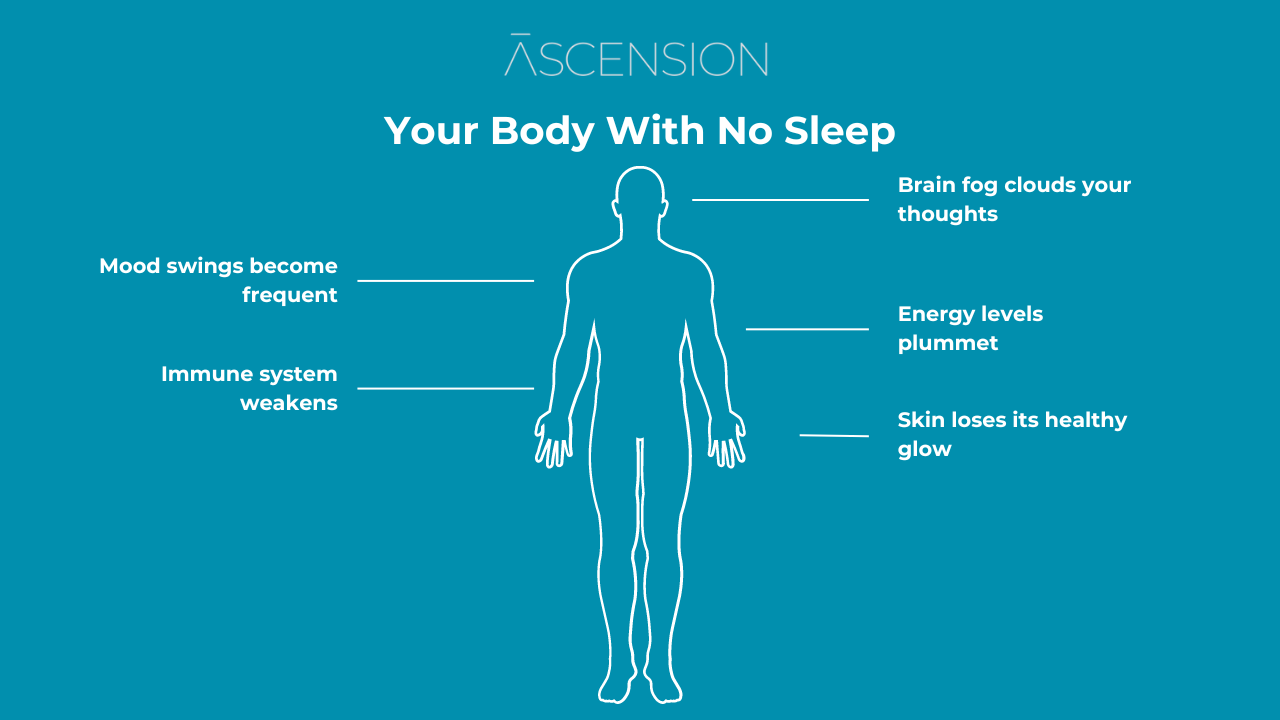 ĀSCENSION

Your Body With No Sleep

Mood swings become frequent

Immune system weakens

Brain fog clouds your thoughts

Energy levels plummet

Skin loses its healthy glow